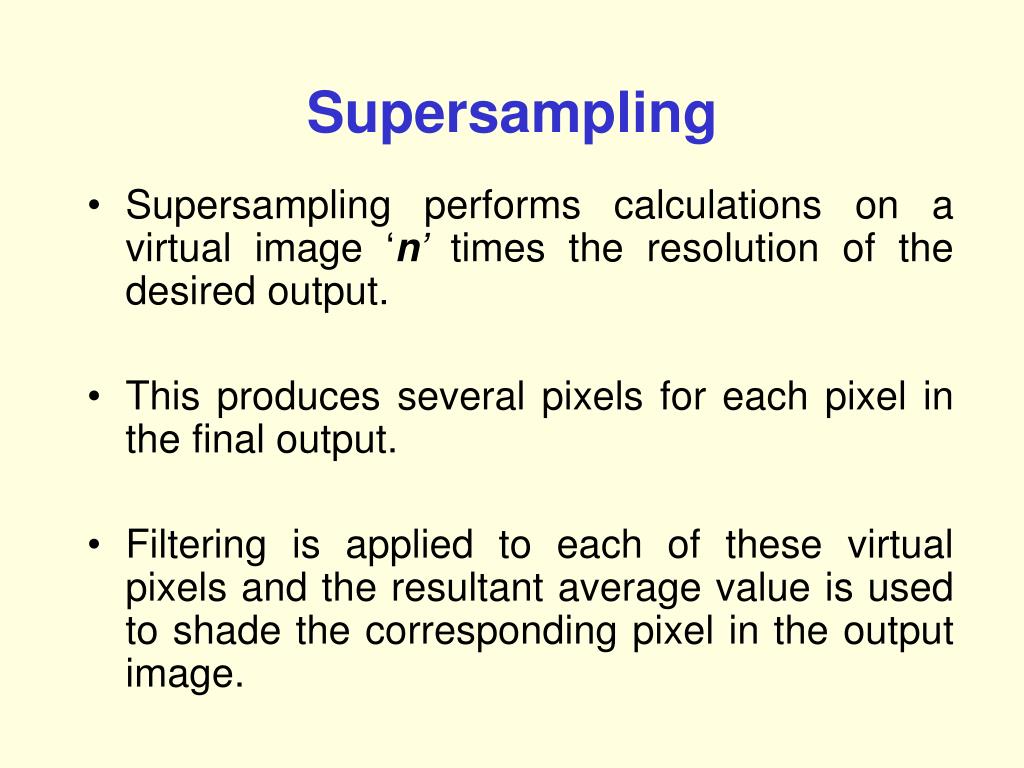 Supersampling

• Supersampling performs calculations on a virtual image ‘n’ times the resolution of the desired output.

• This produces several pixels for each pixel in the final output.

• Filtering is applied to each of these virtual pixels and the resultant average value is used to shade the corresponding pixel in the output image.